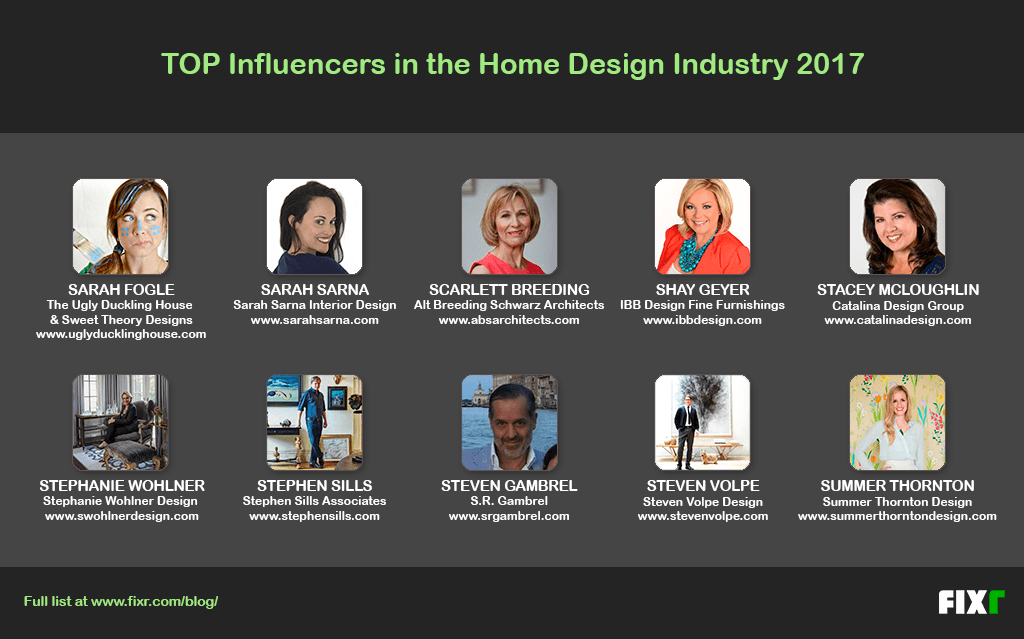 TOP Influencers in the Home Design Industry 2017

SARAH FOGLE
The Ugly Duckling House & Sweet Theory Designs
www.uglyducklinghouse.com

SARAH SARNA
Sarah Sarna Interior Design
www.sarahsarna.com

SCARLETT BREEDING
Alt Breeding Schwarz Architects
www.absarchitects.com

SHAY GEYER
IBB Design Fine Furnishings
www.ibbdesign.com

STACEY MCLOUGHLIN
Catalina Design Group
www.catalinadesign.com

STEPHANIE WOHLNER
Stephanie Wohlner Design
www.swohlnerdesign.com

STEPHEN SILLS
Stephen Sills Associates
www.stephensills.com

STEVEN GAMBREL
S.R. Gambrel
www.srgambrel.com

STEVEN VOLPE
Steven Volpe Design
www.stevenvolpe.com

SUMMER THORNTON
Summer Thornton Design
www.summerthorntondesign.com

Full list at www.fixr.com/blog/

FIXR